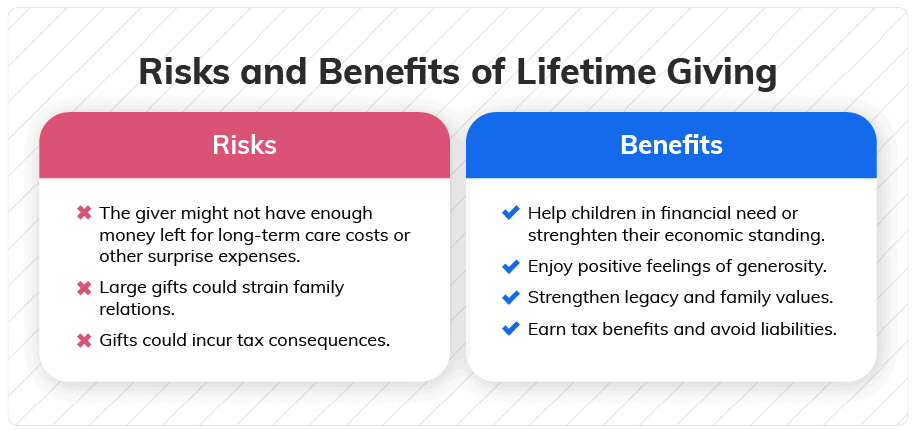 Risks and Benefits of Lifetime Giving

Risks

The giver might not have enough money left for long-term care costs or other surprise expenses.

Large gifts could strain family relations.

Gifts could incur tax consequences.

Benefits

Help children in financial need or strenghten their economic standing.

Enjoy positive feelings of generosity.

Strengthen legacy and family values.

Earn tax benefits and avoid liabilities.